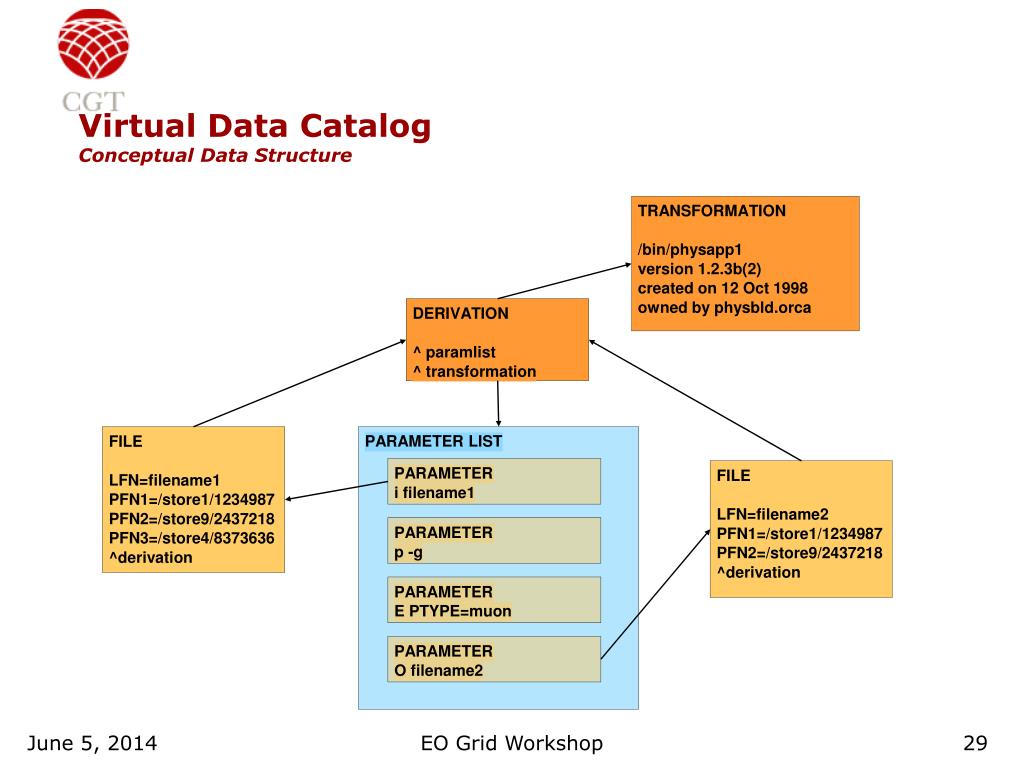 CGT

Virtual Data Catalog
Conceptual Data Structure

TRANSFORMATION

/bin/physapp1
version 1.2.3b(2)
created on 12 Oct 1998
owned by physbld.orca

DERIVATION

^ paramlist
^ transformation

FILE

LFN=filename1
PFN1=/store1/1234987
PFN2=/store9/2437218
PFN3=/store4/8373636
^derivation

PARAMETER LIST

PARAMETER
i filename1

PARAMETER
p -g

PARAMETER
E PTYPE=muon

PARAMETER
O filename2

FILE

LFN=filename2
PFN1=/store1/1234987
PFN2=/store9/2437218
^derivation

June 5, 2014

EO Grid Workshop

29